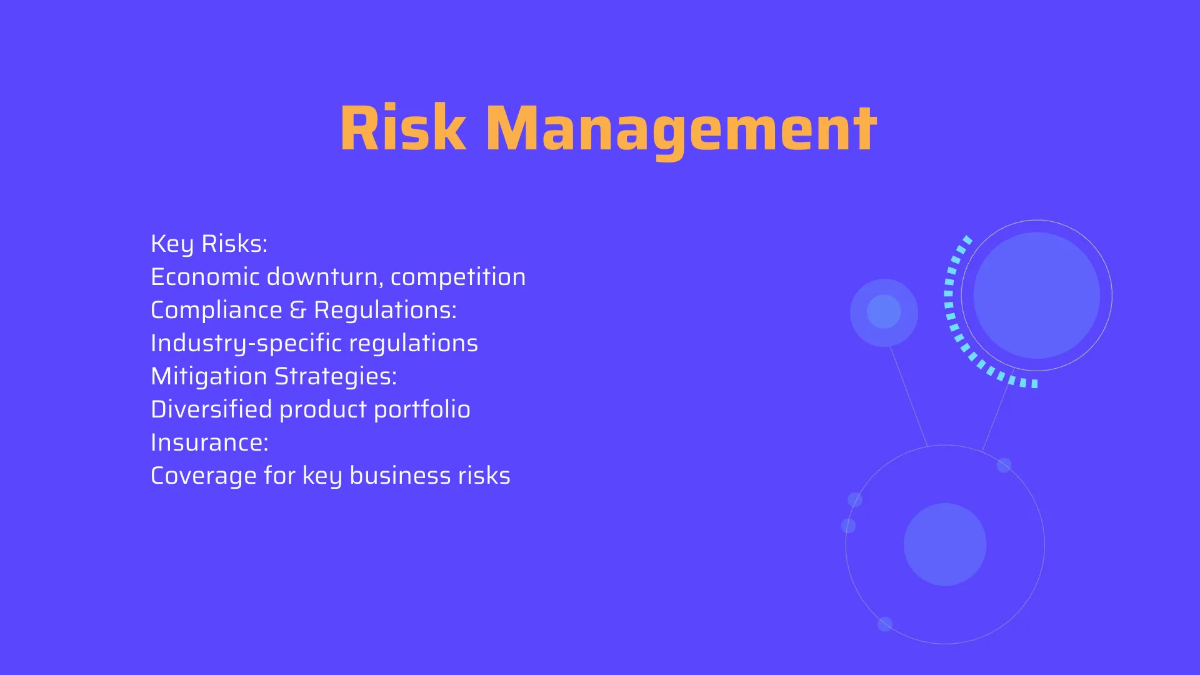 Risk Management

Key Risks:
Economic downturn, competition
Compliance & Regulations:
Industry-specific regulations
Mitigation Strategies:
Diversified product portfolio
Insurance:
Coverage for key business risks